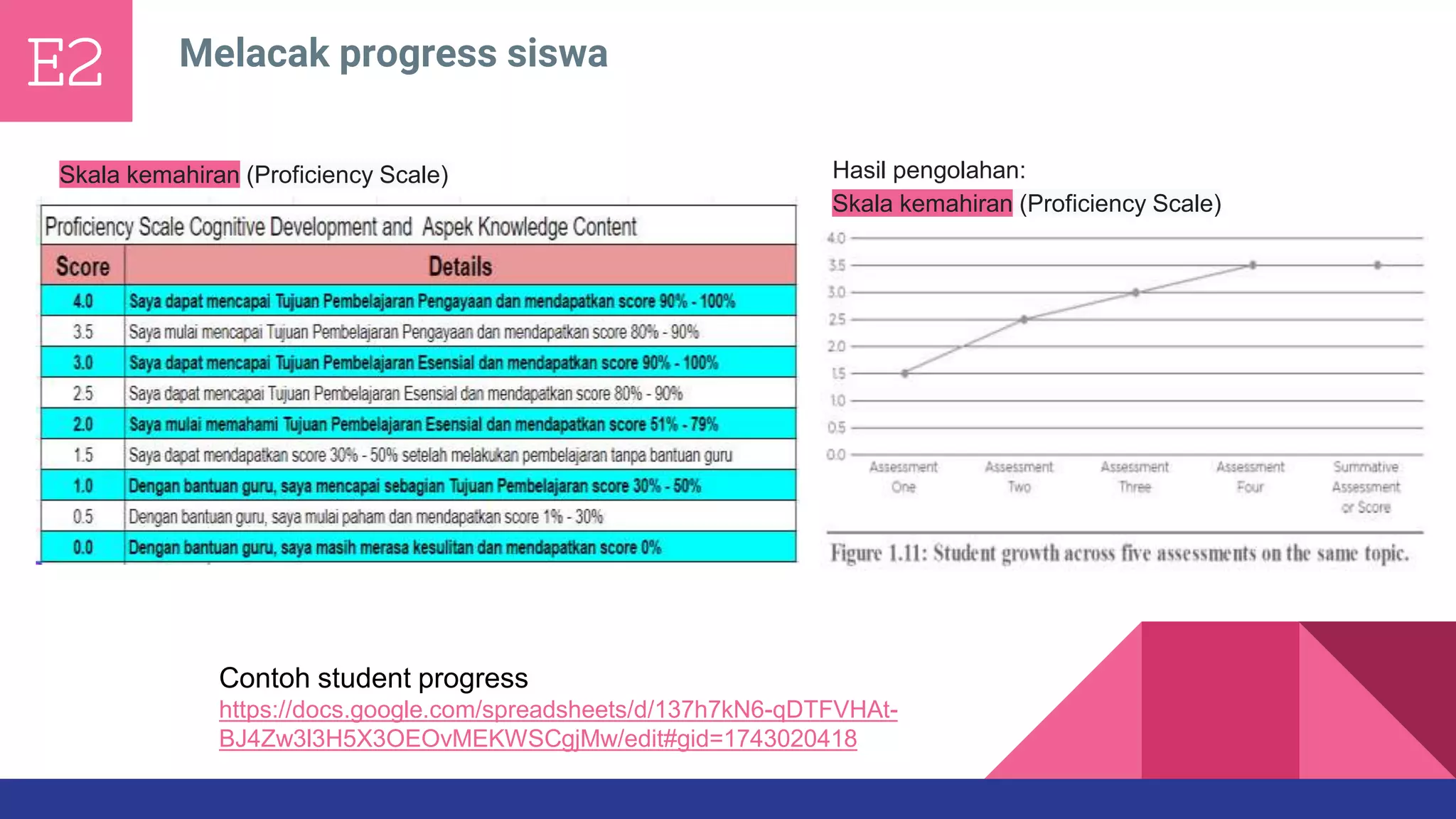 E2

Melacak progress siswa

Skala kemahiran (Proficiency Scale)

Proficiency Scale Cognitive Development and Aspek Knowledge Content

| Score | Details |
|---|---|
| 4.0 | Saya dapat mencapai Tujuan Pembelajaran Pengayaan dan mendapatkan score 90% - 100% |
| 3.5 | Saya mulai mencapai Tujuan Pembelajaran Pengayaan dan mendapatkan score 80% - 90% |
| 3.0 | Saya dapat mencapai Tujuan Pembelajaran Esensial dan mendapatkan score 90% - 100% |
| 2.5 | Saya dapat mencapai Tujuan Pembelajaran Esensial dan mendapatkan score 80% - 90% |
| 2.0 | Saya mulai memahami Tujuan Pembelajaran Esensial dan mendapatkan score 51% - 79% |
| 1.5 | Saya dapat mendapatkan score 30% - 50% setelah melakukan pembelajaran tanpa bantuan guru |
| 1.0 | Dengan bantuan guru, saya mencapai sebagian Tujuan Pembelajaran score 30% - 50% |
| 0.5 | Dengan bantuan guru, saya mulai paham dan mendapatkan score 1% - 30% |
| 0.0 | Dengan bantuan guru, saya masih merasa kesulitan dan mendapatkan score 0% |

Hasil pengolahan:
Skala kemahiran (Proficiency Scale)

4.0
3.5
3.0
2.5
2.0
1.5
1.0
0.5
0.0

Assessment One
Assessment Two
Assessment Three
Assessment Four
Summative Assessment or Score

Figure 1.11: Student growth across five assessments on the same topic.

Contoh student progress
https://docs.google.com/spreadsheets/d/137h7kN6-qDTFVHAt-BJ4Zw3I3H5X3OEOvMEKWSCgjMw/edit#gid=1743020418